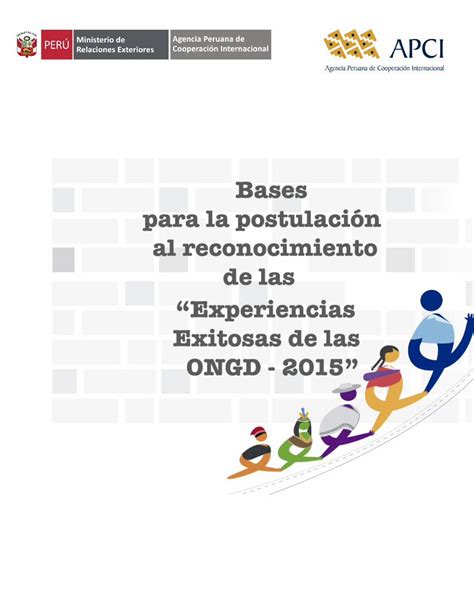 PERÚ Ministerio de Relaciones Exteriores Agencia Peruana de Cooperación Internacional

APCI
Agencia Peruana de Cooperación Internacional

Bases
para la postulación
al reconocimiento
de las
“Experiencias
Exitosas de las
ONGD - 2015”